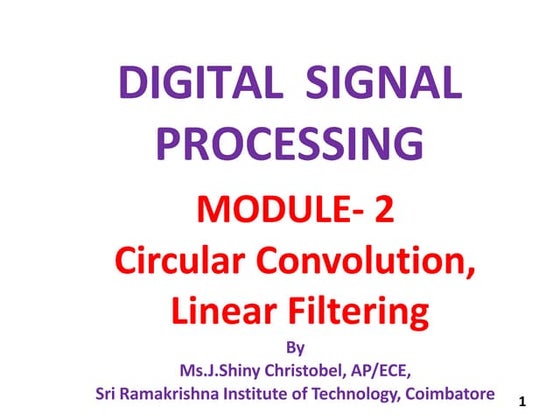 DIGITAL SIGNAL PROCESSING

MODULE- 2

Circular Convolution, Linear Filtering

By

Ms.J.Shiny Christobel, AP/ECE,

Sri Ramakrishna Institute of Technology, Coimbatore

1